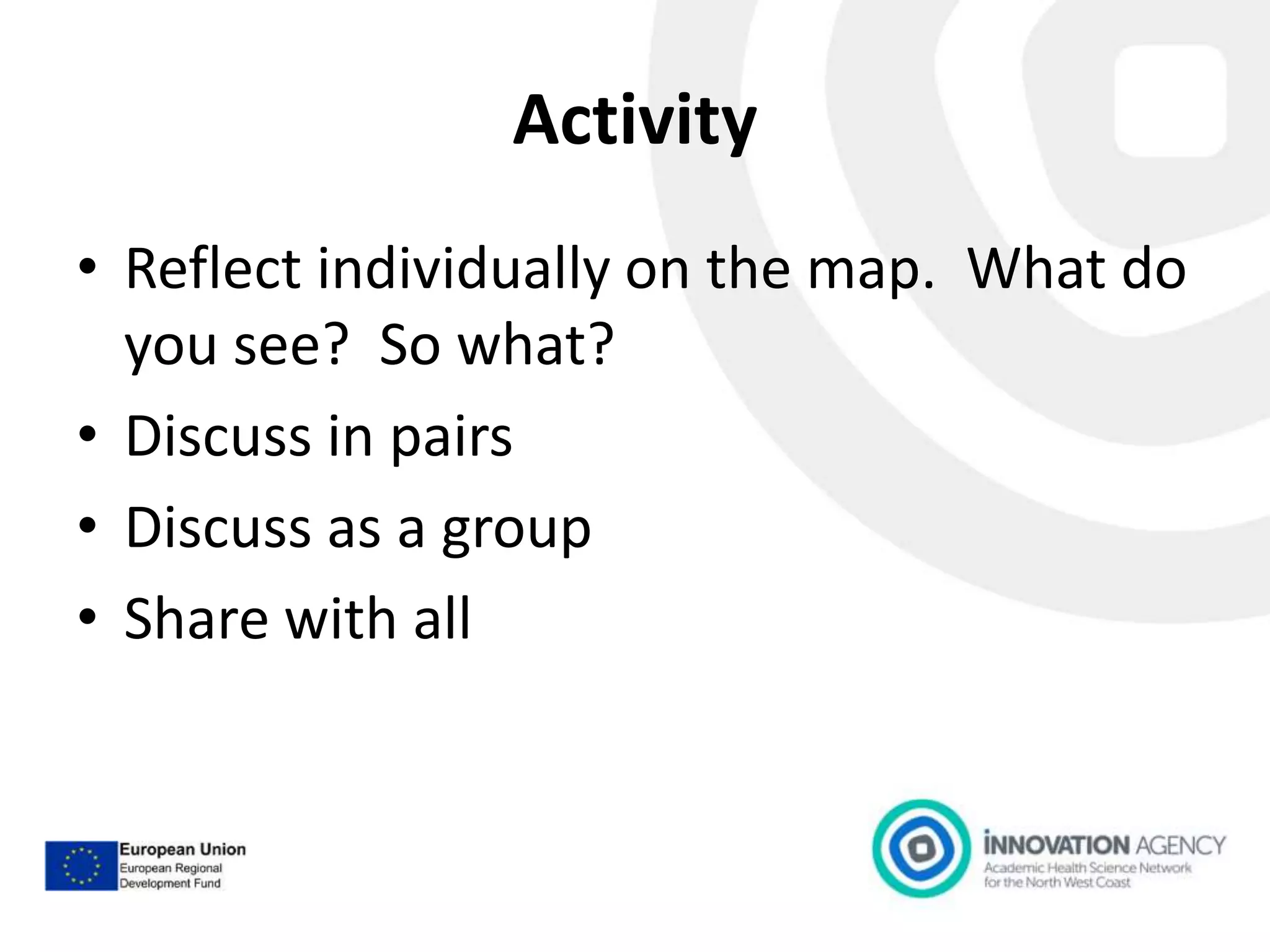 Activity

• Reflect individually on the map. What do you see? So what?
• Discuss in pairs
• Discuss as a group
• Share with all

European Union
European Regional
Development Fund

INNOVATION AGENCY
Academic Health Science Network
for the North West Coast